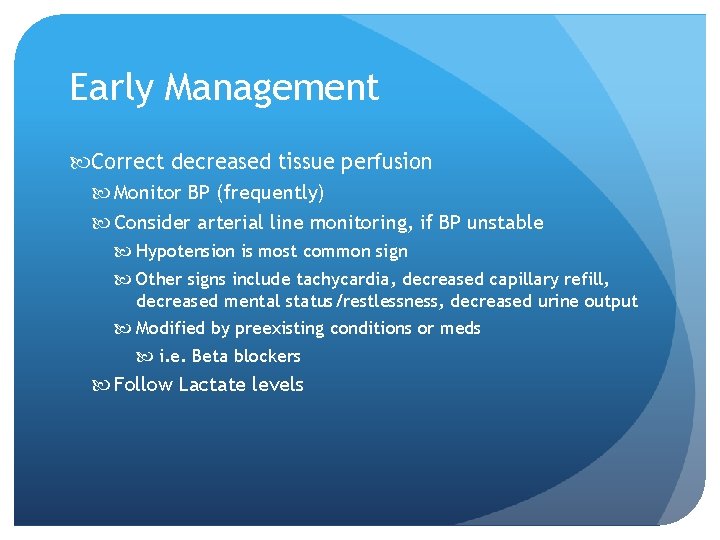 Early Management

Correct decreased tissue perfusion

Monitor BP (frequently)

Consider arterial line monitoring, if BP unstable

Hypotension is most common sign

Other signs include tachycardia, decreased capillary refill, decreased mental status/restlessness, decreased urine output

Modified by preexisting conditions or meds

i.e. Beta blockers

Follow Lactate levels